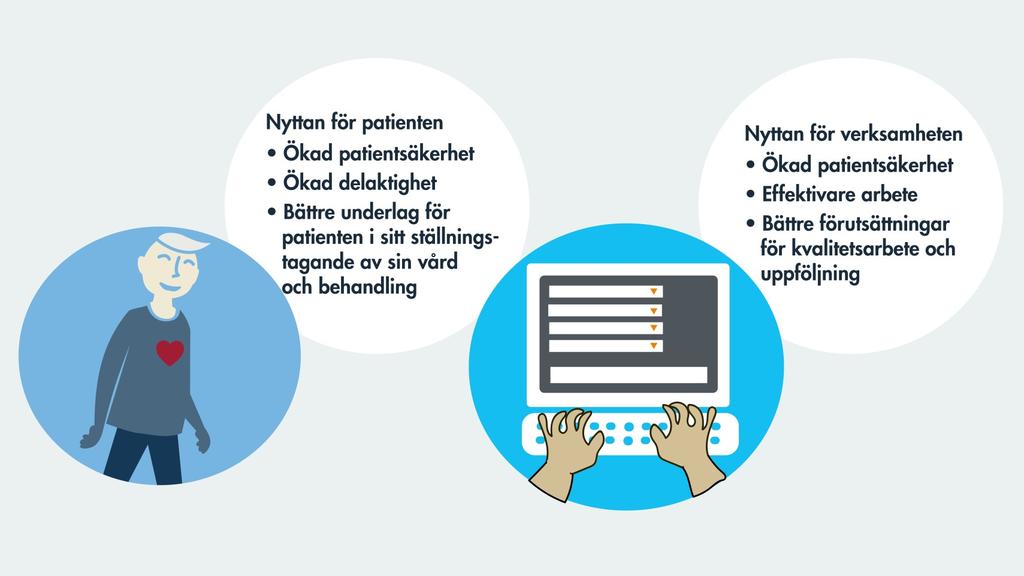 Nyttan för patienten
• Ökad patientsäkerhet
• Ökad delaktighet
• Bättre underlag för patienten i sitt ställningstagande av sin vård och behandling

Nyttan för verksamheten
• Ökad patientsäkerhet
• Effektivare arbete
• Bättre förutsättningar för kvalitetsarbete och uppföljning